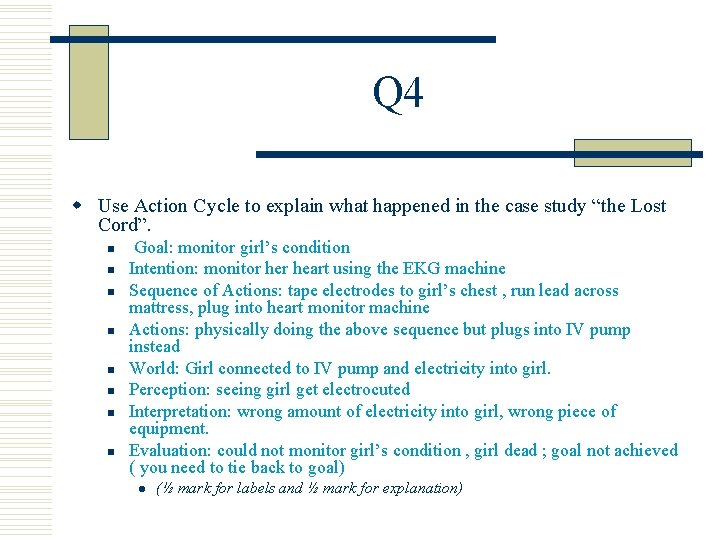 Q4

Use Action Cycle to explain what happened in the case study “the Lost Cord”.

Goal: monitor girl’s condition

Intention: monitor her heart using the EKG machine

Sequence of Actions: tape electrodes to girl’s chest , run lead across mattress, plug into heart monitor machine

Actions: physically doing the above sequence but plugs into IV pump instead

World: Girl connected to IV pump and electricity into girl.

Perception: seeing girl get electrocuted

Interpretation: wrong amount of electricity into girl, wrong piece of equipment.

Evaluation: could not monitor girl’s condition , girl dead ; goal not achieved ( you need to tie back to goal)

(½ mark for labels and ½ mark for explanation)